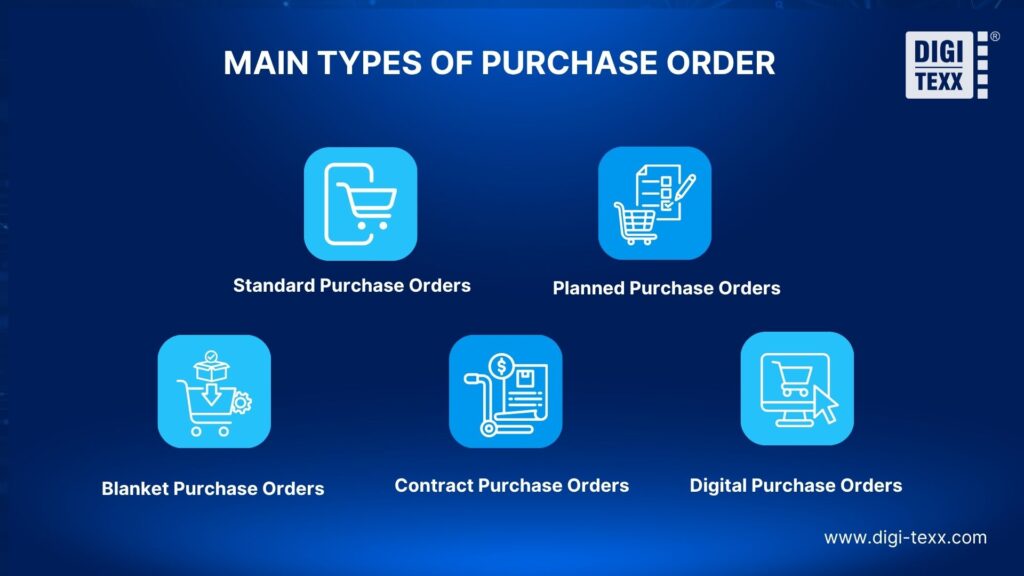 MAIN TYPES OF PURCHASE ORDER

DIGI TEXX ®

Standard Purchase Orders

Planned Purchase Orders

Blanket Purchase Orders

Contract Purchase Orders

Digital Purchase Orders

www.digi-texx.com